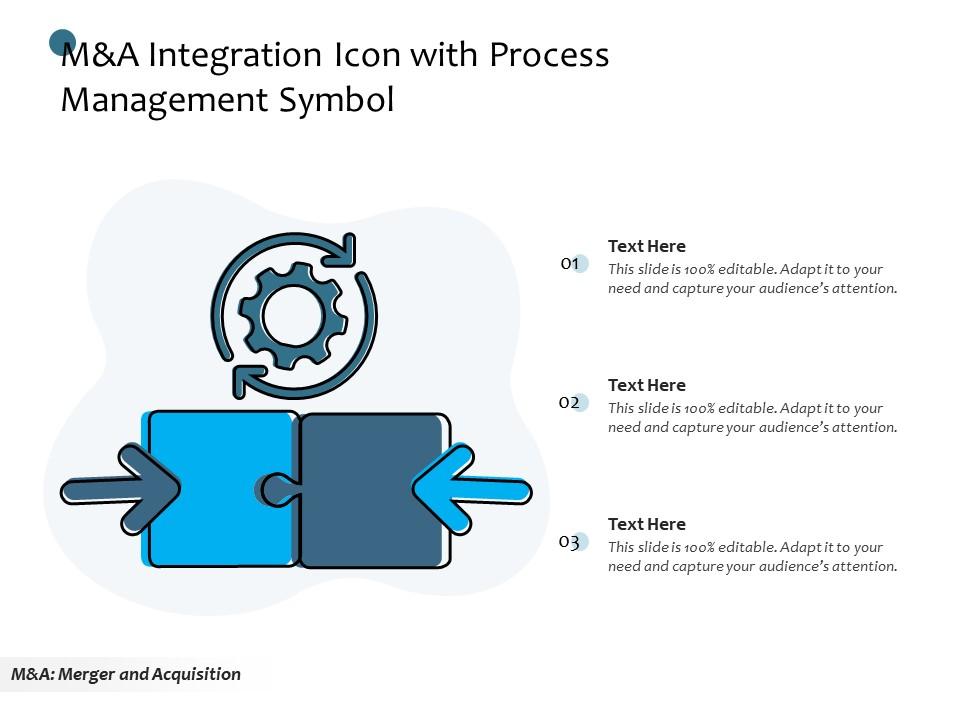 M&A Integration Icon with Process Management Symbol

01
Text Here
This slide is 100% editable. Adapt it to your need and capture your audience's attention.

02
Text Here
This slide is 100% editable. Adapt it to your need and capture your audience's attention.

03
Text Here
This slide is 100% editable. Adapt it to your need and capture your audience's attention.

M&A: Merger and Acquisition